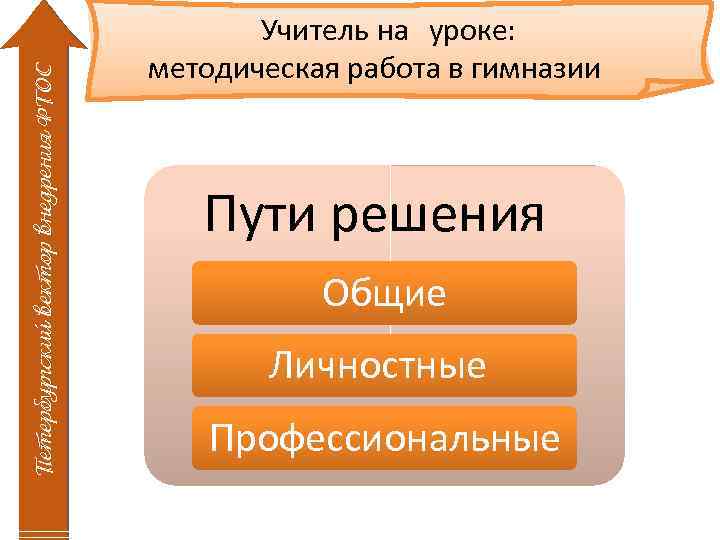 Петербургский вектор внедрения ФГОС

Учитель на уроке:
методическая работа в гимназии

Пути решения

Общие

Личностные

Профессиональные